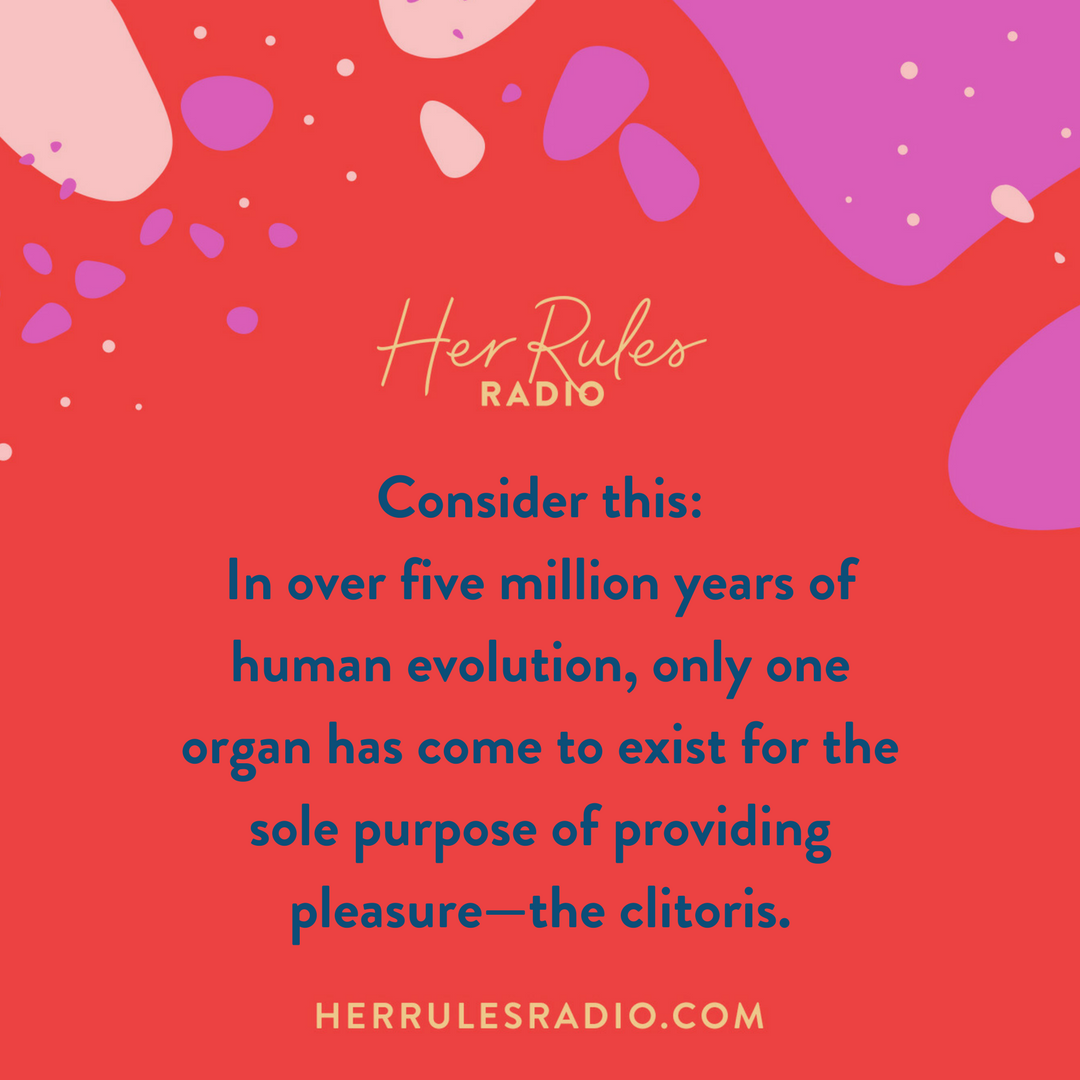 Her Rules
RADIO

Consider this:
In over five million years of human evolution, only one organ has come to exist for the sole purpose of providing pleasure—the clitoris.

HERRULESRADIO.COM